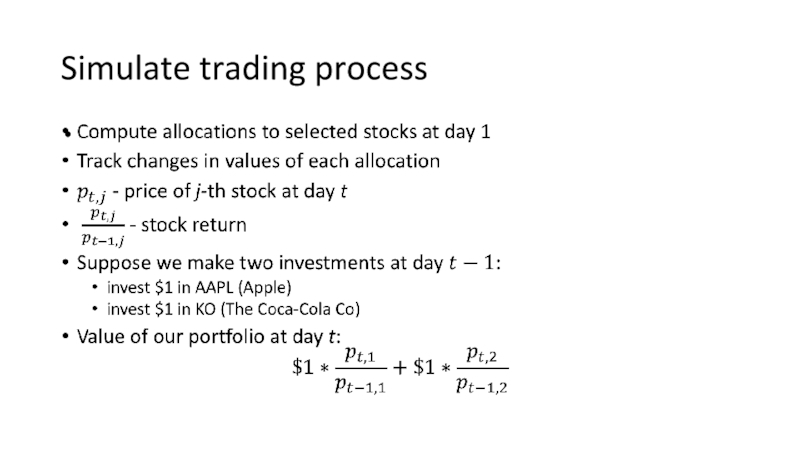 Simulate trading process

• Compute allocations to selected stocks at day 1
• Track changes in values of each allocation
• $p_{t,j}$ - price of $j$-th stock at day $t$
• $\frac{p_{t,j}}{p_{t-1,j}}$ - stock return
• Suppose we make two investments at day $t-1$:
  • invest \$1 in AAPL (Apple)
  • invest \$1 in KO (The Coca-Cola Co)
• Value of our portfolio at day $t$:

$\$1 * \frac{p_{t,1}}{p_{t-1,1}} + \$1 * \frac{p_{t,2}}{p_{t-1,2}}$